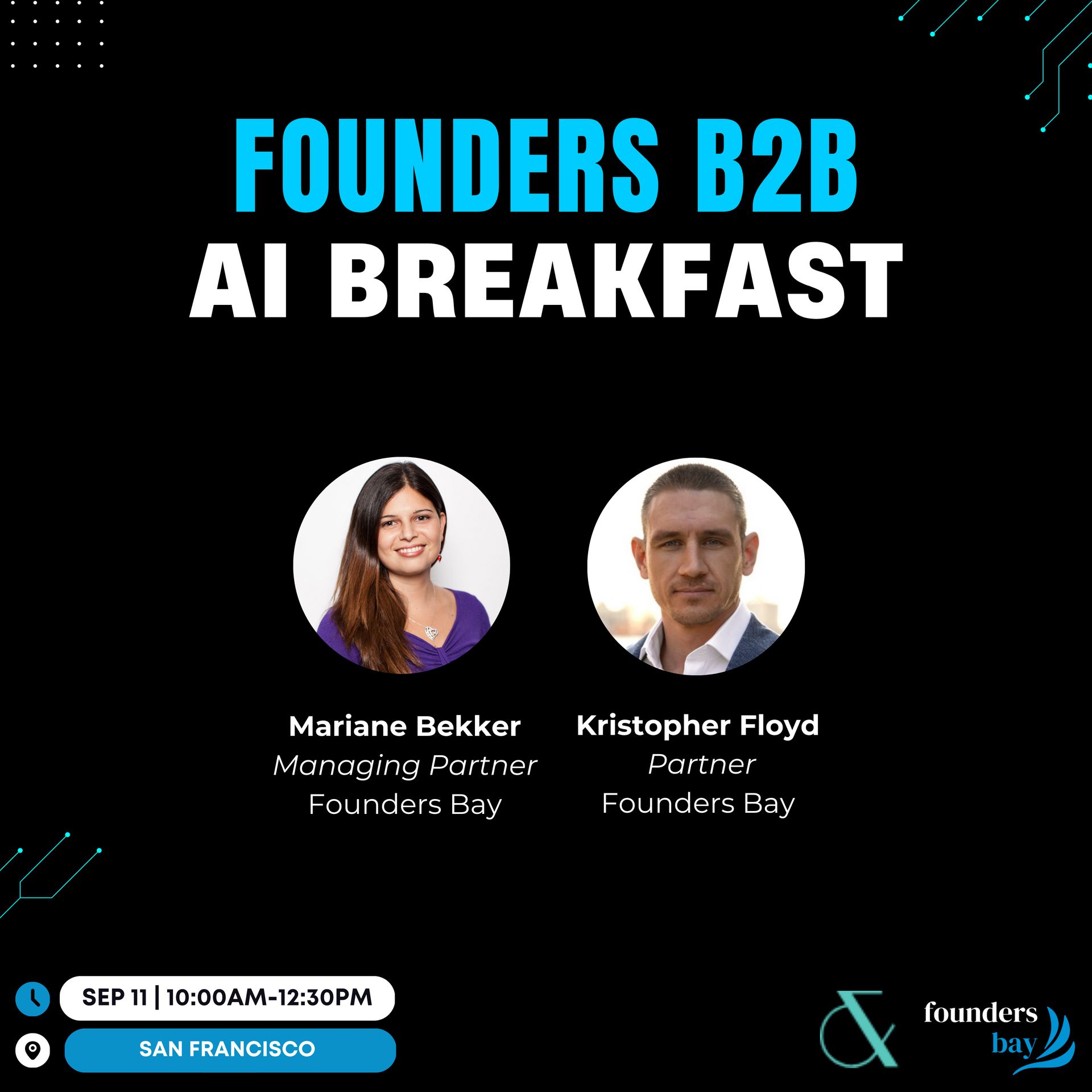 FOUNDERS B2B
AI BREAKFAST

Mariane Bekker
Managing Partner
Founders Bay

Kristopher Floyd
Partner
Founders Bay

SEP 11 | 10:00AM-12:30PM

SAN FRANCISCO

&

founders
bay